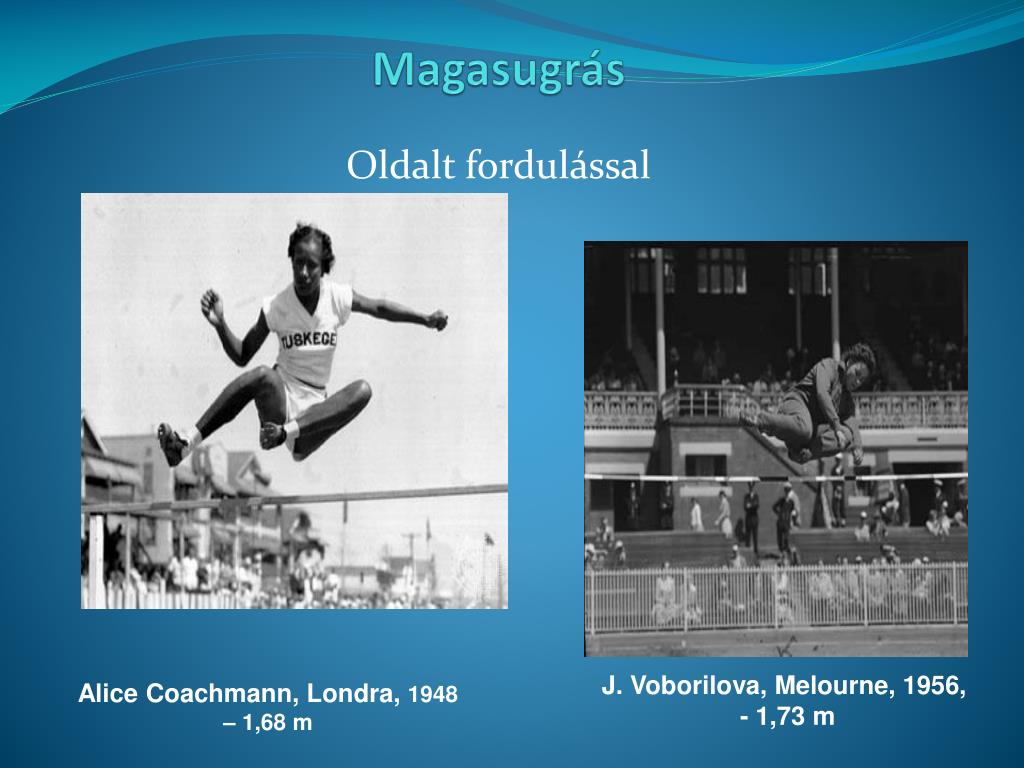 Magasugrás

Oldalt fordulással

TUSKEGE

Alice Coachmann, Londra, 1948 – 1,68 m

J. Voborilova, Melourne, 1956, - 1,73 m